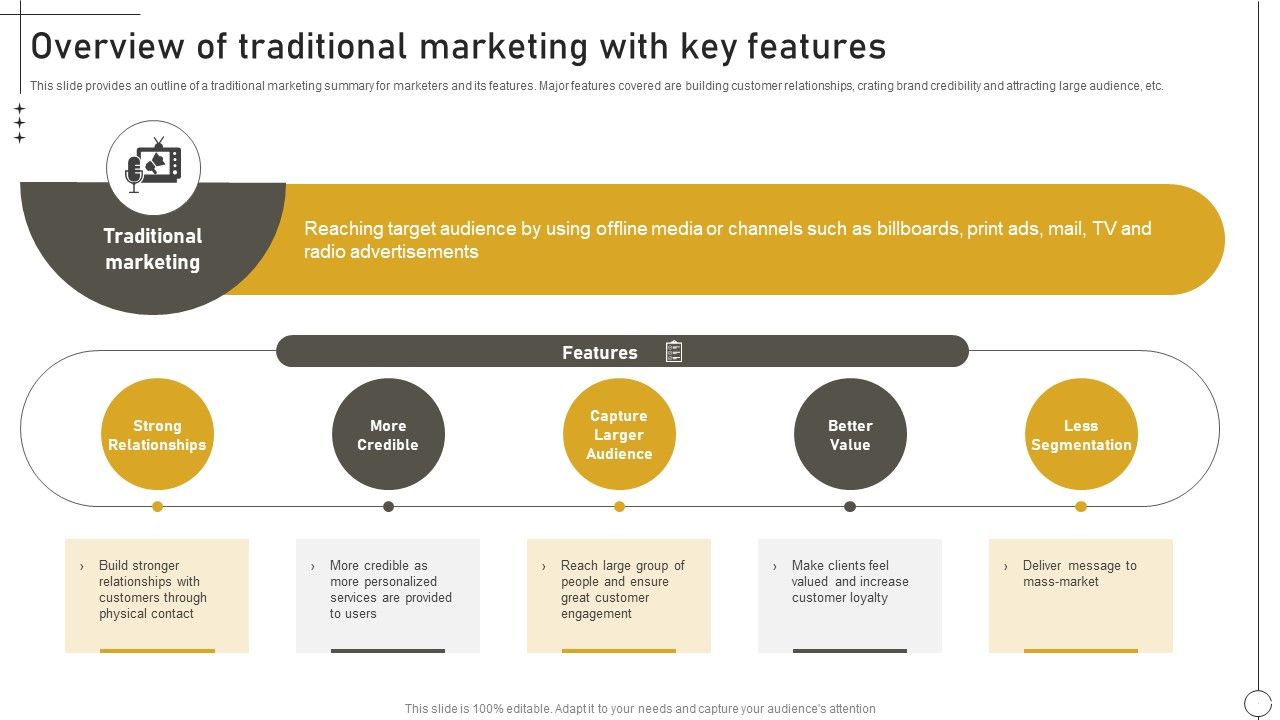 Overview of traditional marketing with key features

This slide provides an outline of a traditional marketing summary for marketers and its features. Major features covered are building customer relationships, crating brand credibility and attracting large audience, etc.

Traditional marketing

Reaching target audience by using offline media or channels such as billboards, print ads, mail, TV and radio advertisements

Features

Strong Relationships

More Credible

Capture Larger Audience

Better Value

Less Segmentation

› Build stronger relationships with customers through physical contact

› More credible as more personalized services are provided to users

› Reach large group of people and ensure great customer engagement

› Make clients feel valued and increase customer loyalty

› Deliver message to mass-market

This slide is 100% editable. Adapt it to your needs and capture your audience's attention